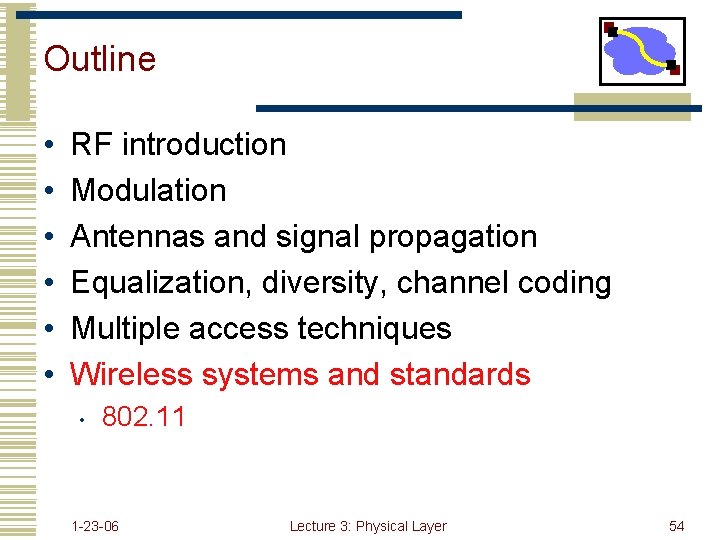 Outline

• RF introduction
• Modulation
• Antennas and signal propagation
• Equalization, diversity, channel coding
• Multiple access techniques
• Wireless systems and standards
  • 802.11

1-23-06 Lecture 3: Physical Layer 54